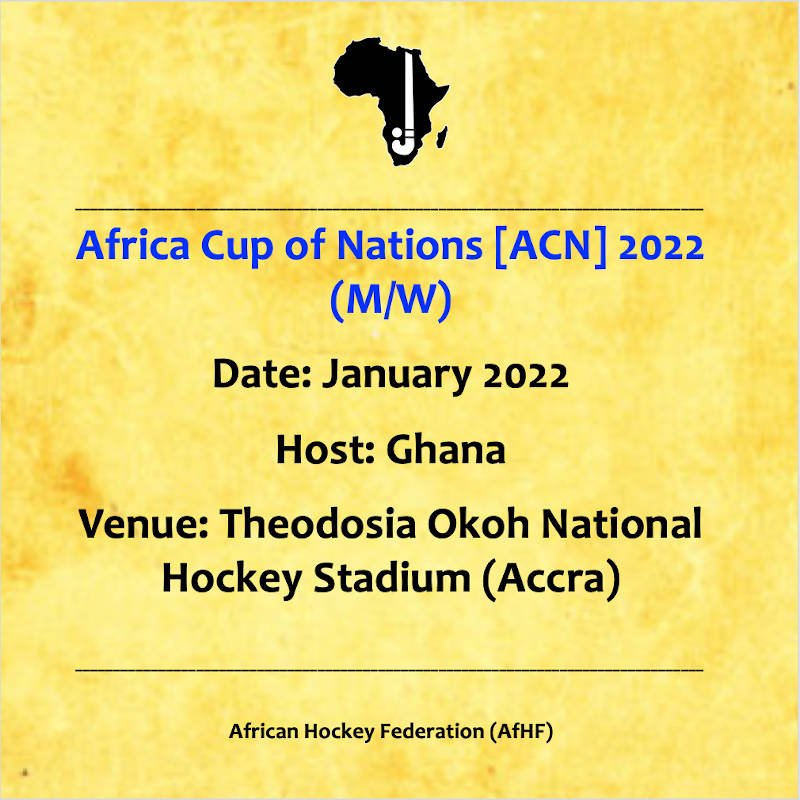 Africa Cup of Nations [ACN] 2022 (M/W)

Date: January 2022

Host: Ghana

Venue: Theodosia Okoh National Hockey Stadium (Accra)

African Hockey Federation (AfHF)